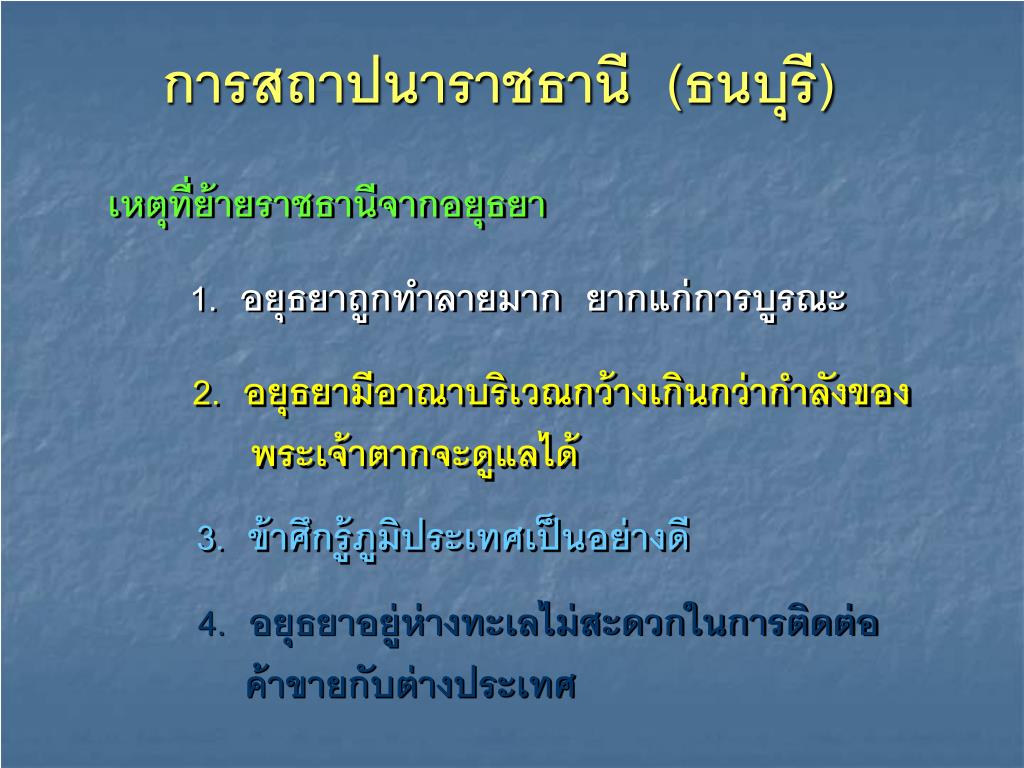 การสถาปนาราชธานี (ธนบุรี)

เหตุที่ย้ายราชธานีจากอยุธยา

1. อยุธยาถูกทำลายมาก ยากแก่การบูรณะ

2. อยุธยามีอาณาบริเวณกว้างเกินกว่ากำลังของพระเจ้าตากจะดูแลได้

3. ข้าศึกรู้ภูมิประเทศเป็นอย่างดี

4. อยุธยาอยู่ห่างทะเลไม่สะดวกในการติดต่อค้าขายกับต่างประเทศ